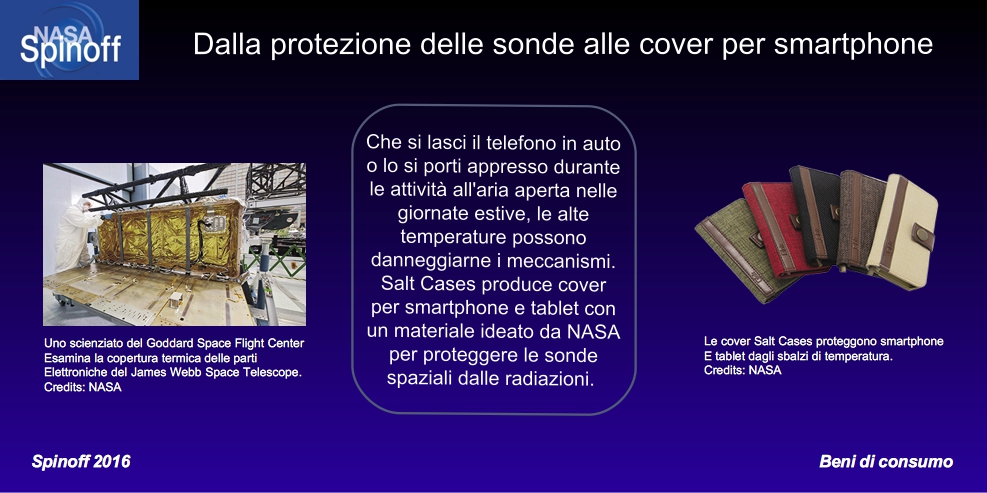 NASA Spinoff

Dalla protezione delle sonde alle cover per smartphone

Uno scienziato del Goddard Space Flight Center Esamina la copertura termica delle parti Elettroniche del James Webb Space Telescope. Credits: NASA

Che si lasci il telefono in auto o lo si porti appresso durante le attività all'aria aperta nelle giornate estive, le alte temperature possono danneggiarne i meccanismi. Salt Cases produce cover per smartphone e tablet con un materiale ideato da NASA per proteggere le sonde spaziali dalle radiazioni.

Le cover Salt Cases proteggono smartphone E tablet dagli sbalzi di temperatura. Credits: NASA

Spinoff 2016

Beni di consumo